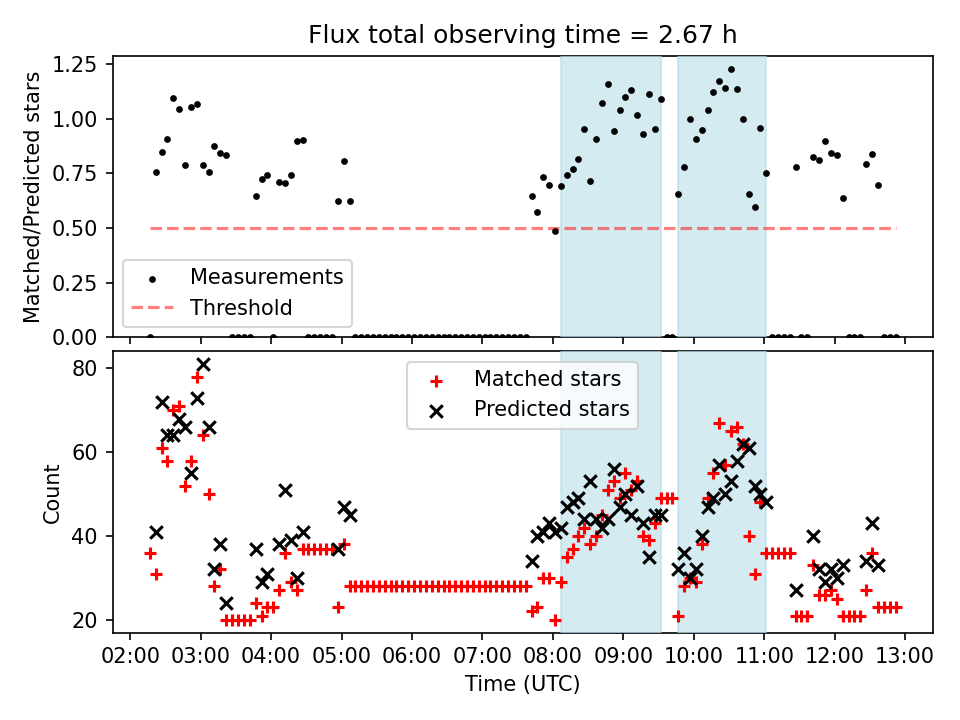 Flux total observing time = 2.67 h

Matched/Predicted stars

1.25
1.00
0.75
0.50
0.25
0.00

Measurements
Threshold

Count

80
60
40
20

Matched stars
Predicted stars

02:00 03:00 04:00 05:00 06:00 07:00 08:00 09:00 10:00 11:00 12:00 13:00

Time (UTC)